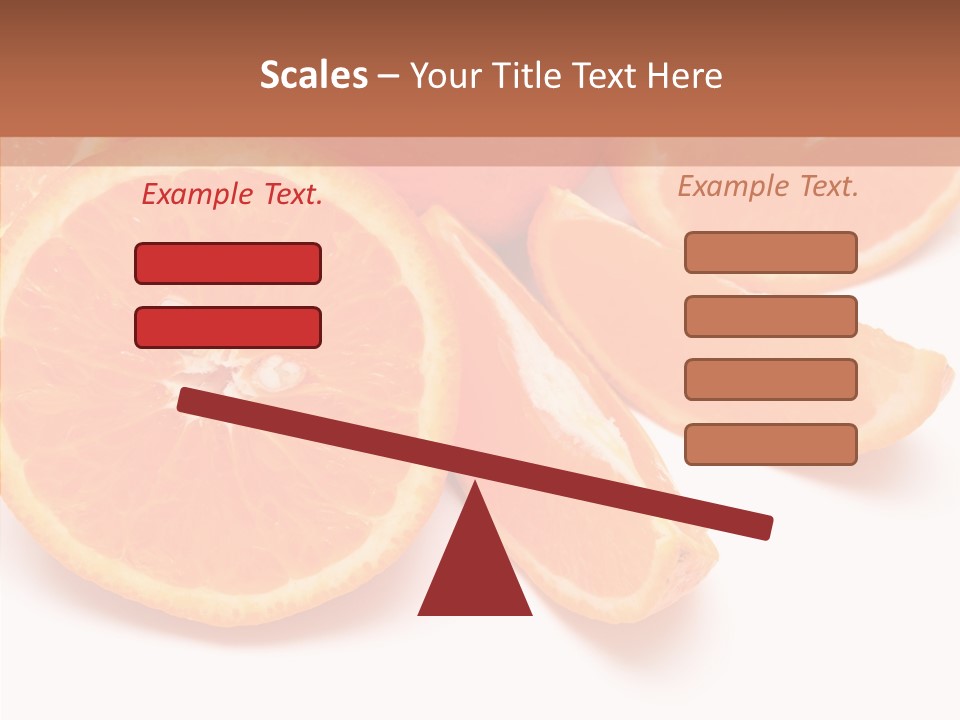 Scales – Your Title Text Here

Example Text.

Example Text.